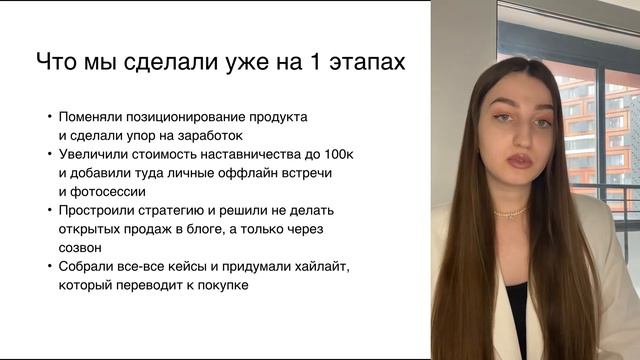 Что мы сделали уже на 1 этапах

• Поменяли позиционирование продукта и сделали упор на заработок
• Увеличили стоимость наставничества до 100к и добавили туда личные оффлайн встречи и фотосессии
• Простроили стратегию и решили не делать открытых продаж в блоге, а только через созвон
• Собрали все-все кейсы и придумали хайлайт, который переводит к покупке